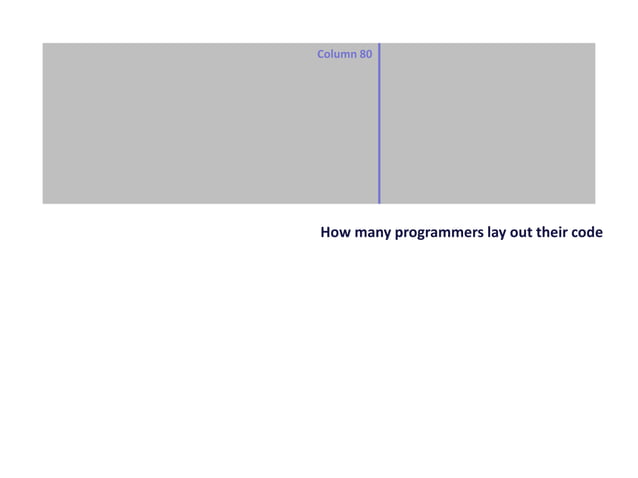 Column 80

How many programmers lay out their code